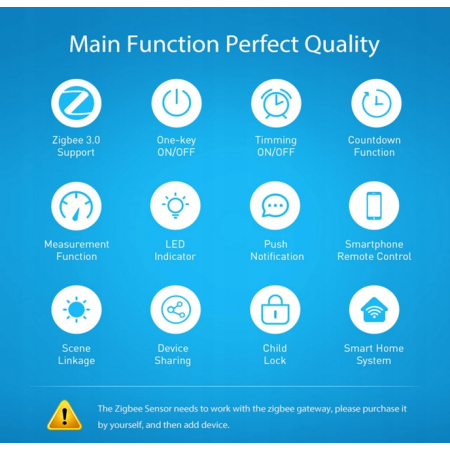 Main Function Perfect Quality

Zigbee 3.0
Support

One-key
ON/OFF

Timming
ON/OFF

Countdown
Function

Measurement
Function

LED
Indicator

Push
Notification

Smartphone
Remote Control

Scene
Linkage

Device
Sharing

Child
Lock

Smart Home
System

The Zigbee Sensor needs to work with the zigbee gateway, please purchase it by yourself, and then add device.